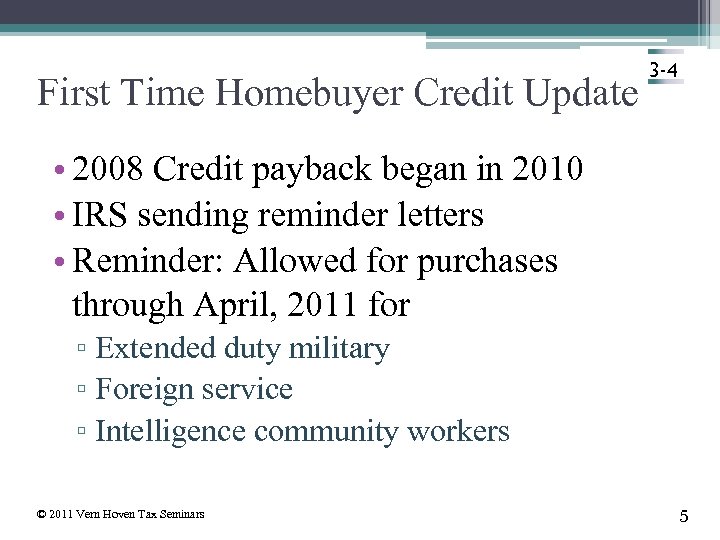 3-4

First Time Homebuyer Credit Update

• 2008 Credit payback began in 2010
• IRS sending reminder letters
• Reminder: Allowed for purchases through April, 2011 for
▫ Extended duty military
▫ Foreign service
▫ Intelligence community workers

© 2011 Vern Hoven Tax Seminars

5